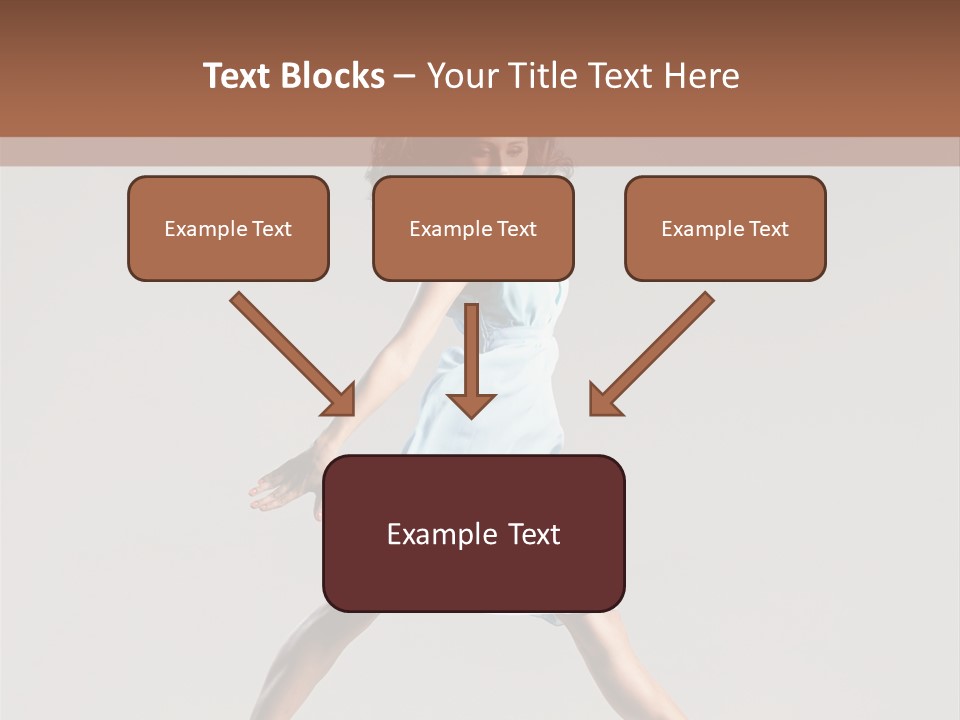 Text Blocks – Your Title Text Here

Example Text

Example Text

Example Text

Example Text